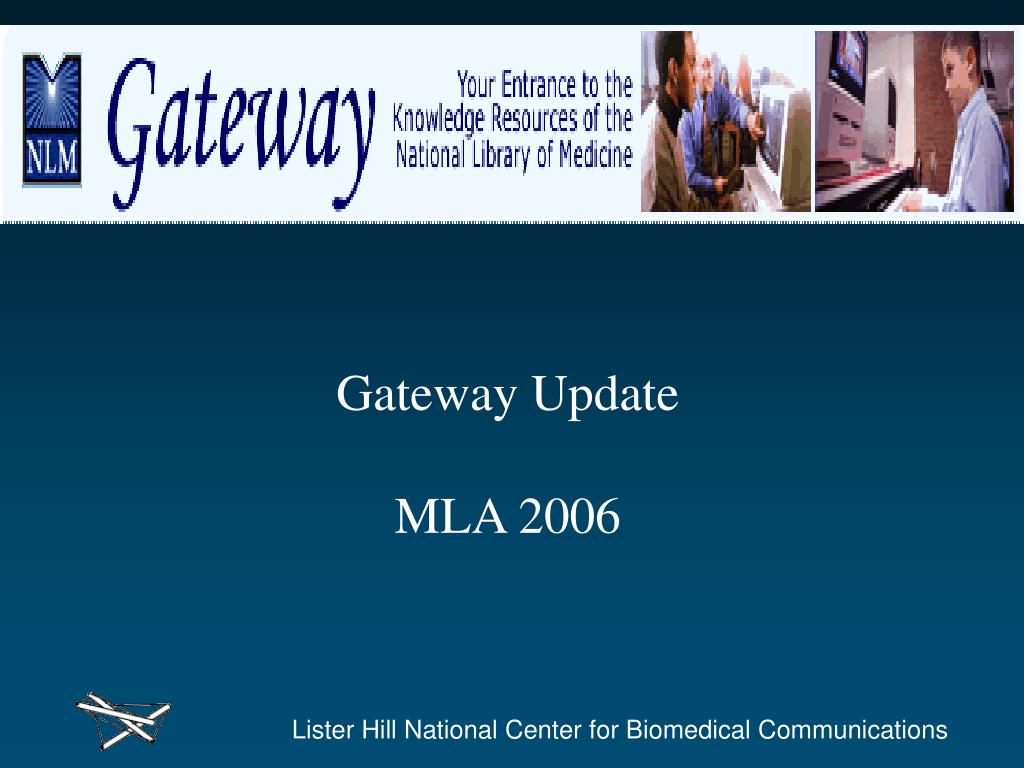 NLM

Gateway

Your Entrance to the Knowledge Resources of the National Library of Medicine

Gateway Update

MLA 2006

Lister Hill National Center for Biomedical Communications